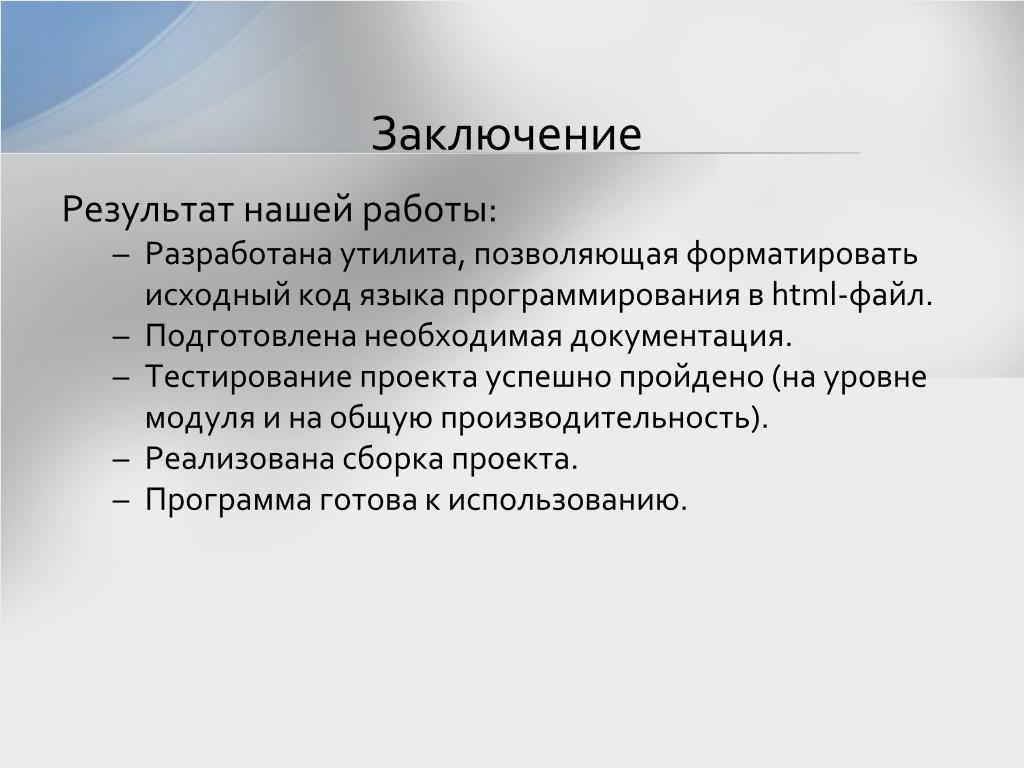 Заключение

Результат нашей работы:

– Разработана утилита, позволяющая форматировать исходный код языка программирования в html-файл.
– Подготовлена необходимая документация.
– Тестирование проекта успешно пройдено (на уровне модуля и на общую производительность).
– Реализована сборка проекта.
– Программа готова к использованию.